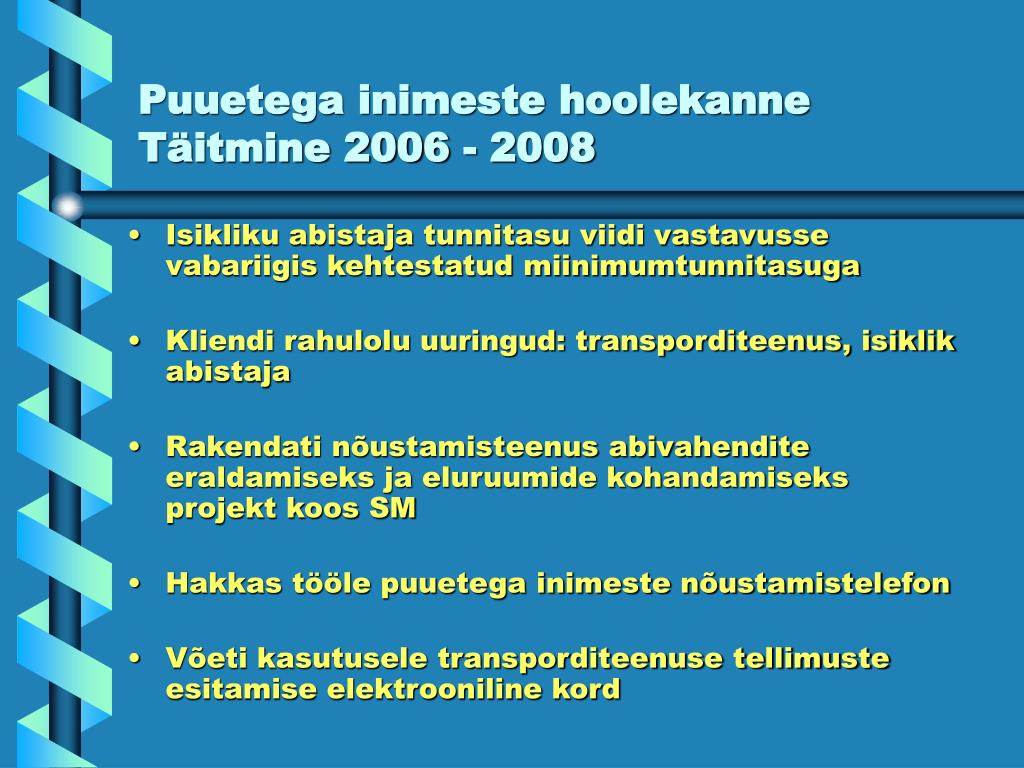 Puuetega inimeste hoolekanne
Täitmine 2006 - 2008

• Isikliku abistaja tunnitasu viidi vastavusse vabariigis kehtestatud miinimumtunnitasuga

• Kliendi rahulolu uuringud: transporditeenus, isiklik abistaja

• Rakendati nõustamisteenus abivahendite eraldamiseks ja eluruumide kohandamiseks projekt koos SM

• Hakkas tööle puuetega inimeste nõustamistelefon

• Võeti kasutusele transporditeenuse tellimuste esitamise elektrooniline kord